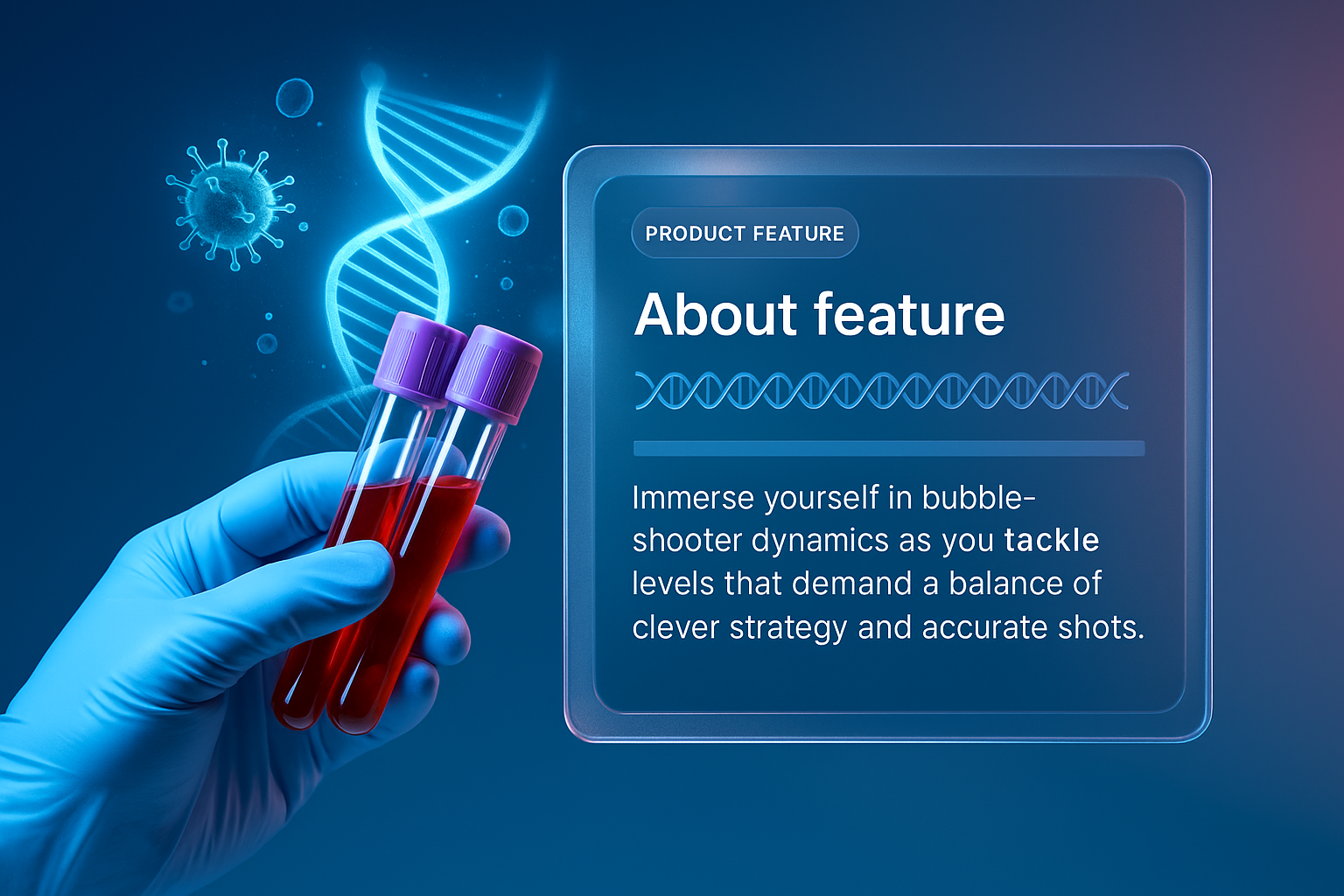 PRODUCT FEATURE

About feature

Immerse yourself in bubble-shooter dynamics as you tackle levels that demand a balance of clever strategy and accurate shots.